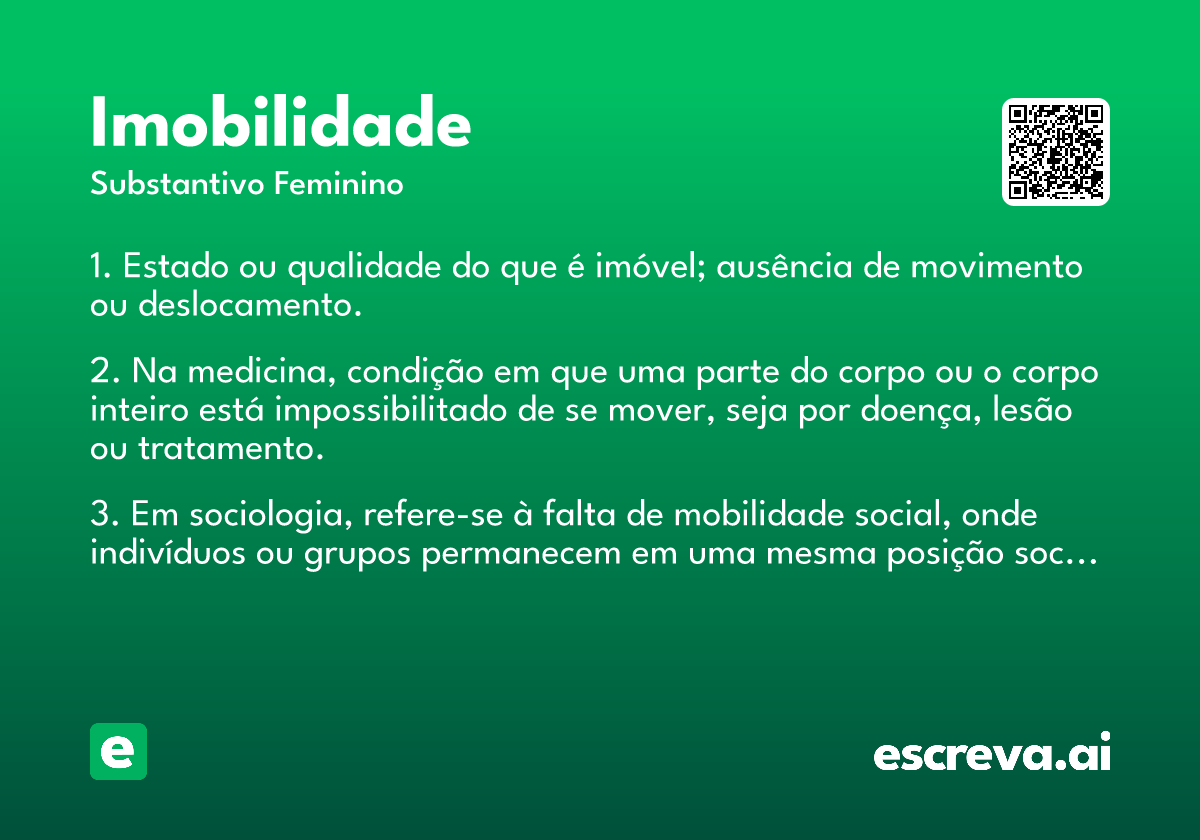 Imobilidade
Substantivo Feminino

1. Estado ou qualidade do que é imóvel; ausência de movimento ou deslocamento.

2. Na medicina, condição em que uma parte do corpo ou o corpo inteiro está impossibilitado de se mover, seja por doença, lesão ou tratamento.

3. Em sociologia, refere-se à falta de mobilidade social, onde indivíduos ou grupos permanecem em uma mesma posição soc…

e

escreva.ai